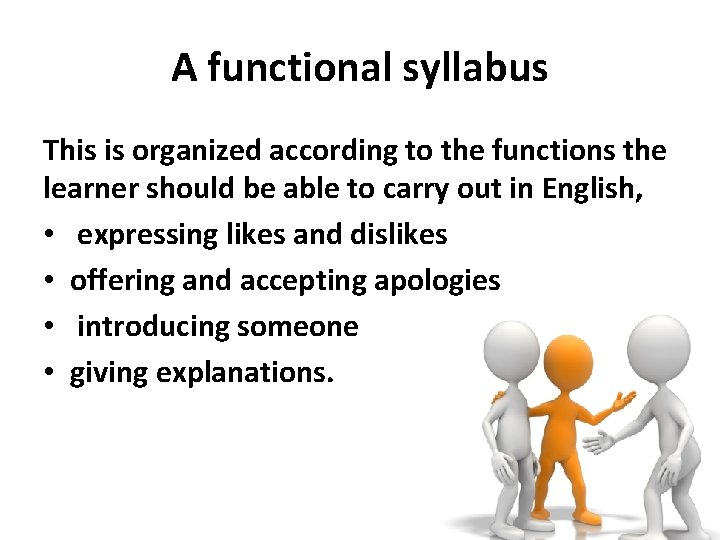 A functional syllabus

This is organized according to the functions the learner should be able to carry out in English,

• expressing likes and dislikes
• offering and accepting apologies
• introducing someone
• giving explanations.